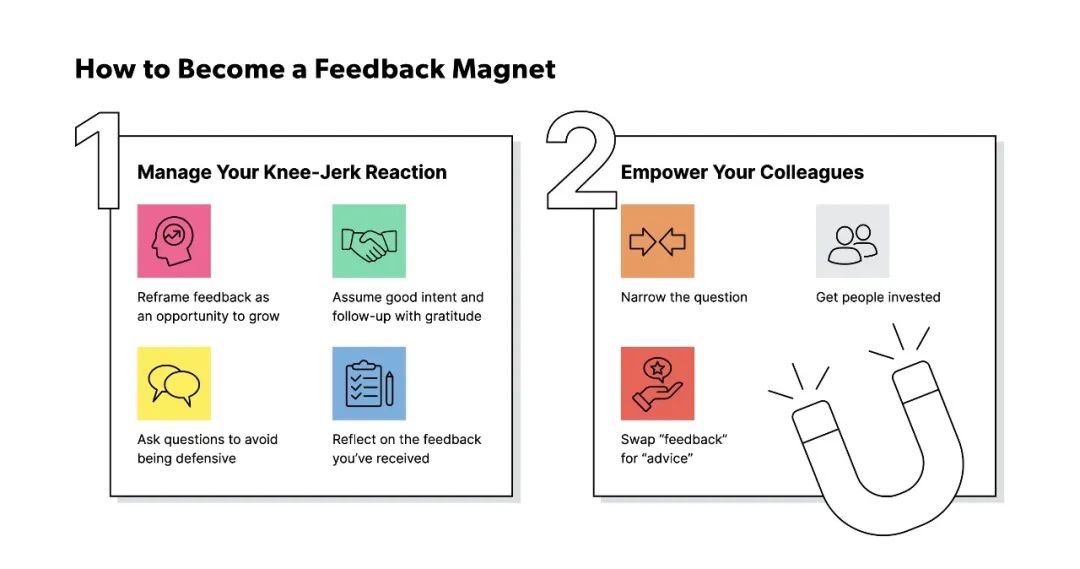 How to Become a Feedback Magnet

1

Manage Your Knee-Jerk Reaction

Reframe feedback as an opportunity to grow

Assume good intent and follow-up with gratitude

Ask questions to avoid being defensive

Reflect on the feedback you've received

2

Empower Your Colleagues

Narrow the question

Get people invested

Swap "feedback" for "advice"